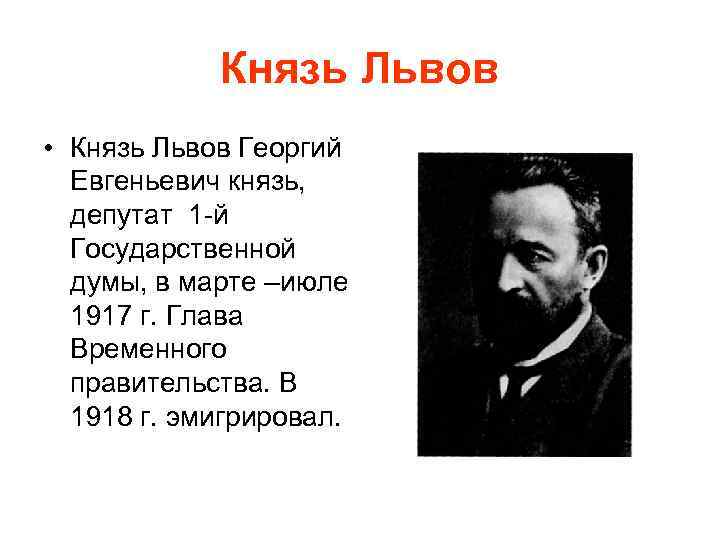 Князь Львов

• Князь Львов Георгий Евгеньевич князь, депутат 1-й Государственной думы, в марте –июле 1917 г. Глава Временного правительства. В 1918 г. эмигрировал.